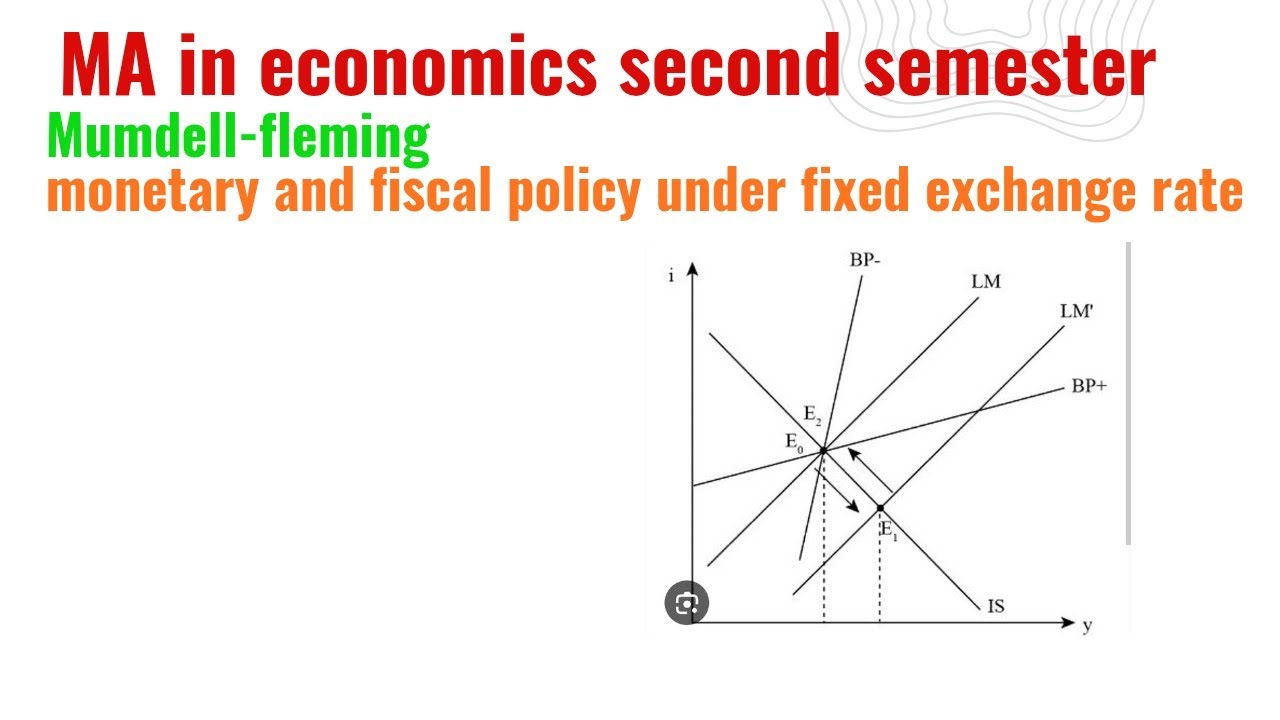 MA in economics second semester

Mumdell-fleming

monetary and fiscal policy under fixed exchange rate

i

BP-

LM

LM'

BP+

$E_2$

$E_0$

$E_1$

IS

y